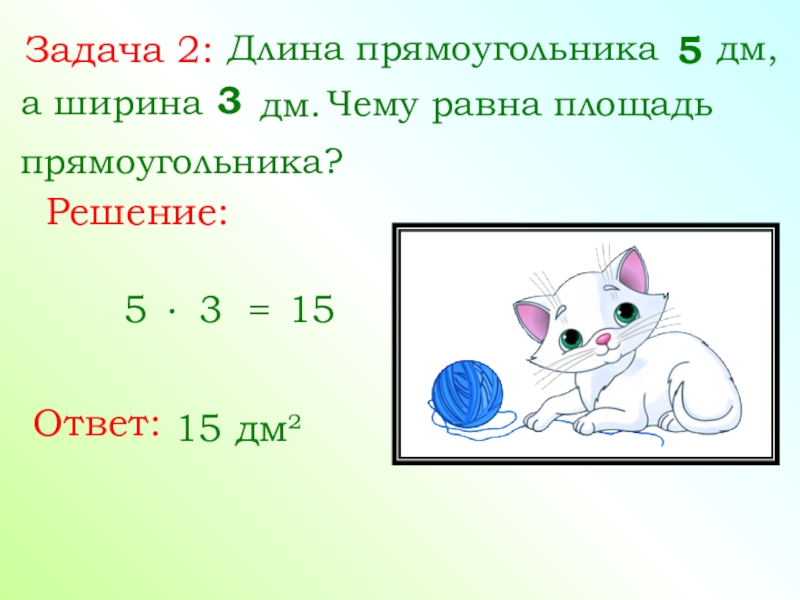 Задача 2: Длина прямоугольника 5 дм, а ширина 3 дм. Чему равна площадь прямоугольника?

Решение:

$5 \cdot 3 = 15$

Ответ: 15 дм$^2$